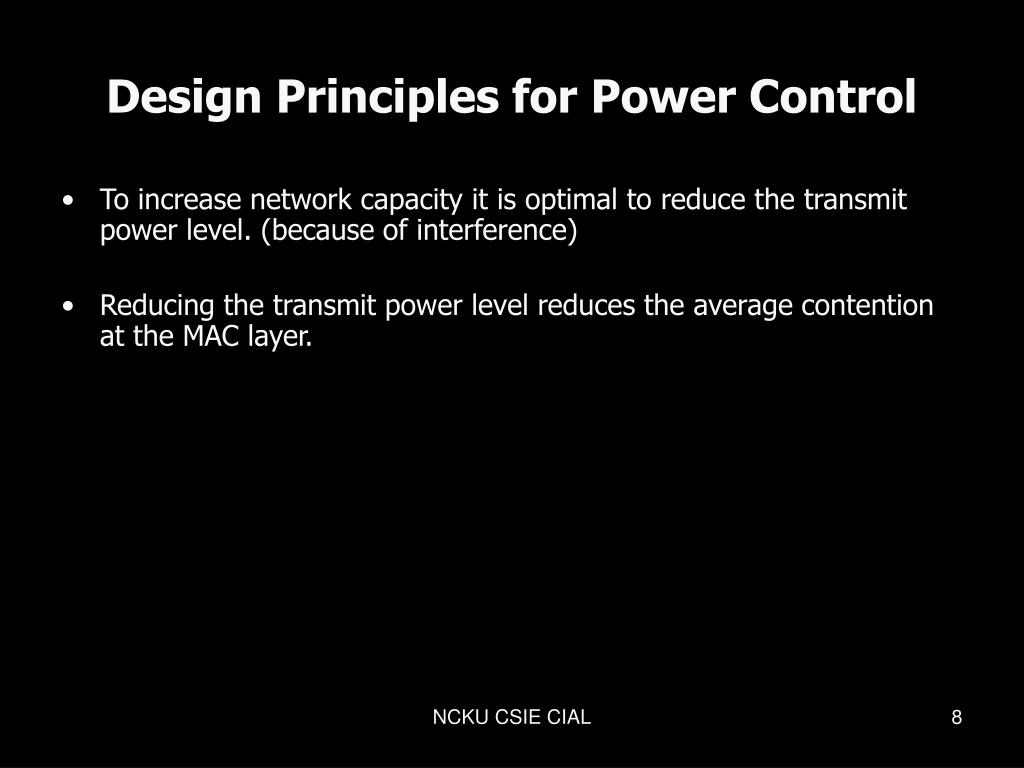 Design Principles for Power Control

• To increase network capacity it is optimal to reduce the transmit power level. (because of interference)

• Reducing the transmit power level reduces the average contention at the MAC layer.

NCKU CSIE CIAL

8